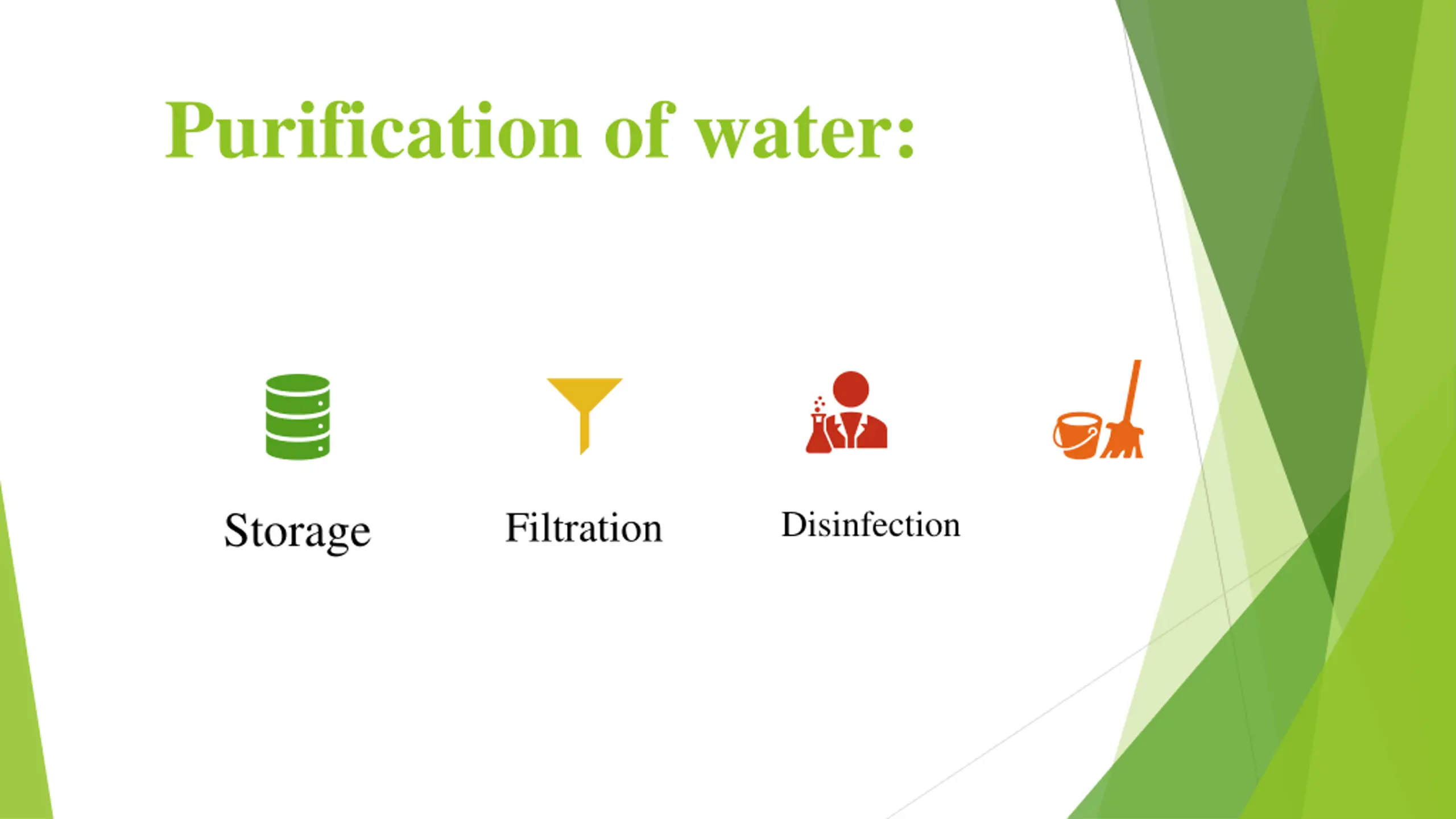 Purification of water:

Storage

Filtration

Disinfection